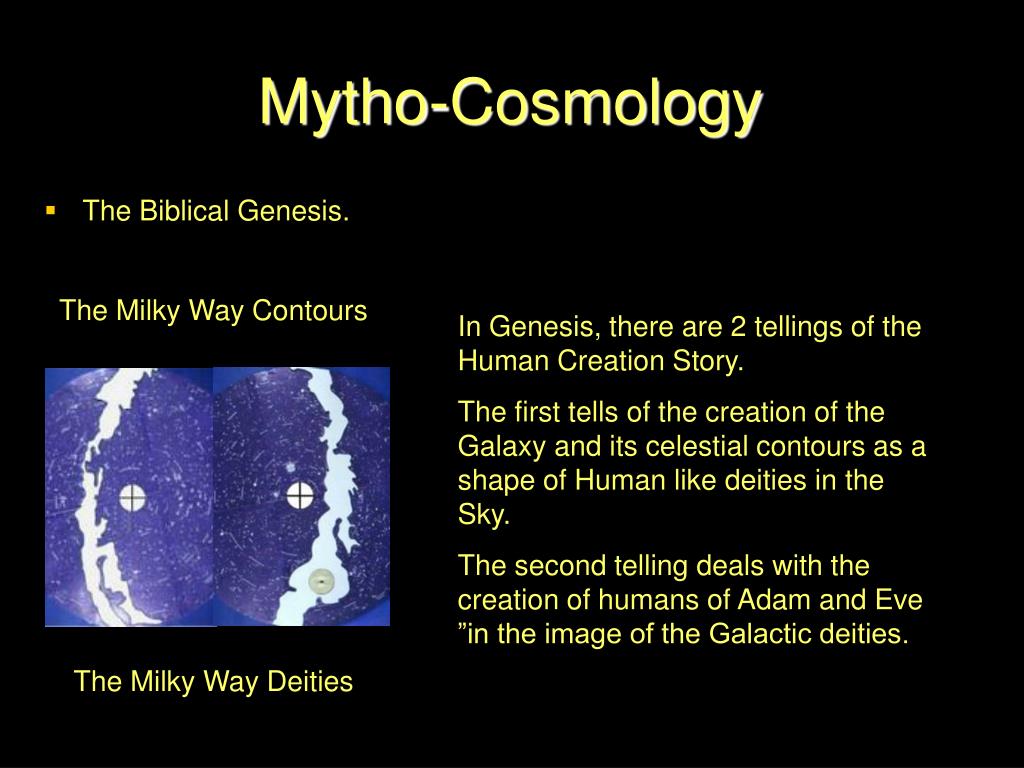 Mytho-Cosmology

▪ The Biblical Genesis.

The Milky Way Contours

The Milky Way Deities

In Genesis, there are 2 tellings of the Human Creation Story.

The first tells of the creation of the Galaxy and its celestial contours as a shape of Human like deities in the Sky.

The second telling deals with the creation of humans of Adam and Eve ”in the image of the Galactic deities.